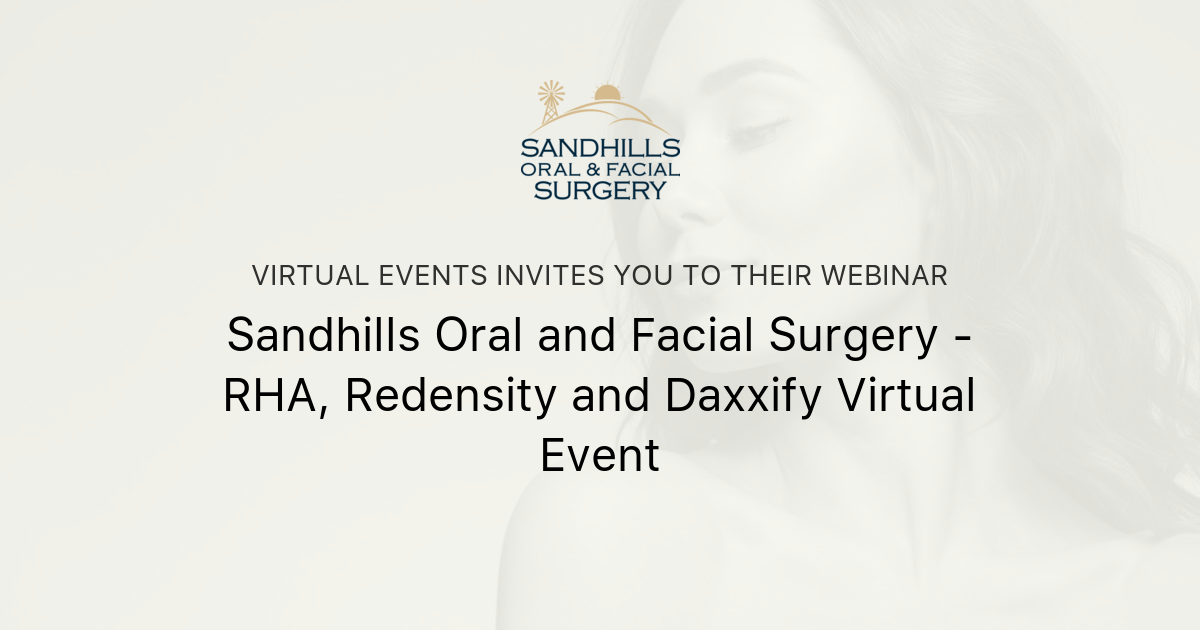 SANDHILLS
ORAL & FACIAL
SURGERY

VIRTUAL EVENTS INVITES YOU TO THEIR WEBINAR

Sandhills Oral and Facial Surgery - RHA, Redensity and Daxxify Virtual Event